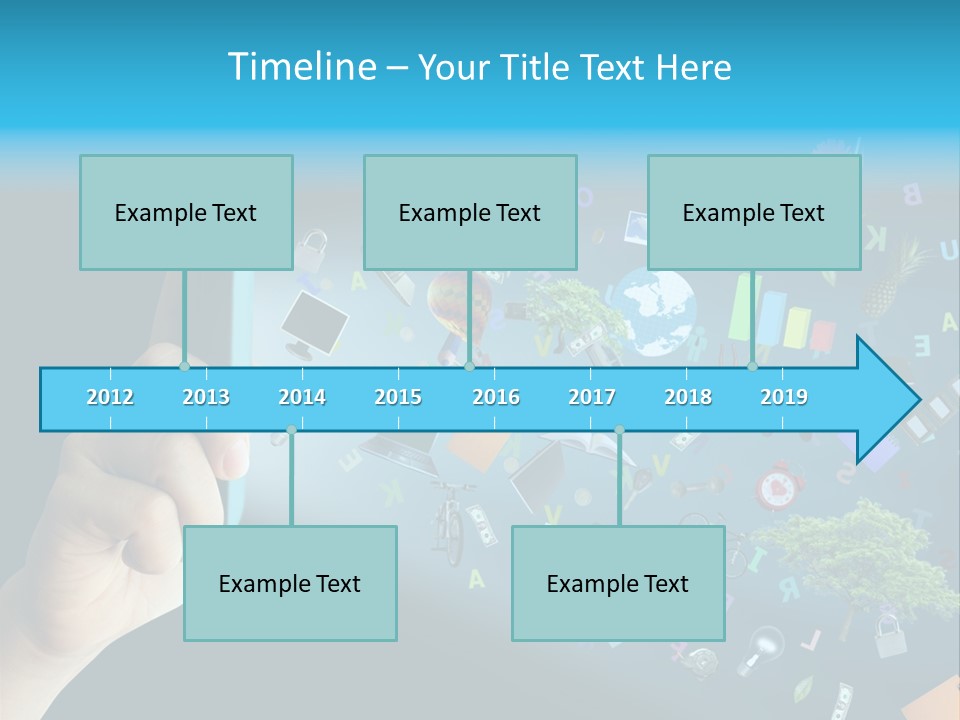 Timeline – Your Title Text Here

Example Text

Example Text

Example Text

2012 2013 2014 2015 2016 2017 2018 2019

Example Text

Example Text